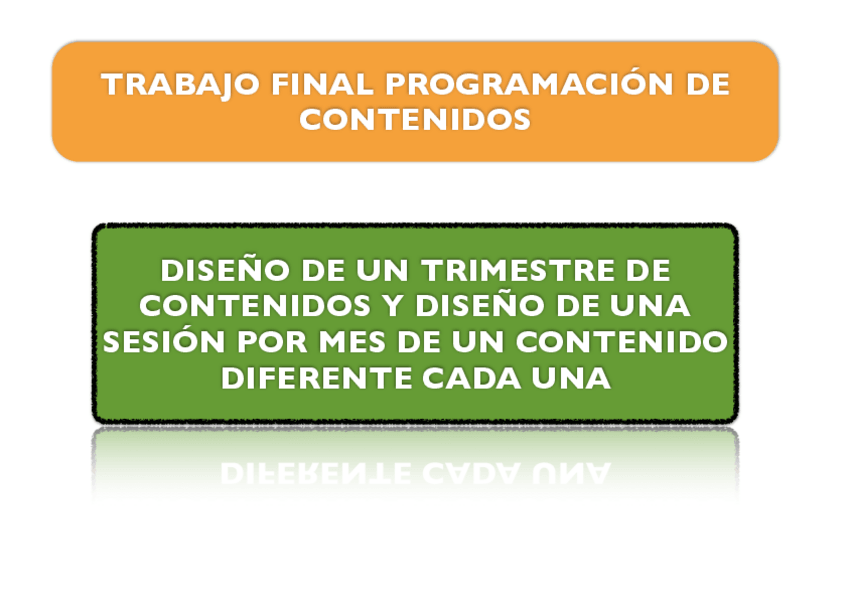 TRABAJO FINAL PROGRAMACIÓN DE CONTENIDOS

DISEÑO DE UN TRIMESTRE DE CONTENIDOS Y DISEÑO DE UNA SESIÓN POR MES DE UN CONTENIDO DIFERENTE CADA UNA